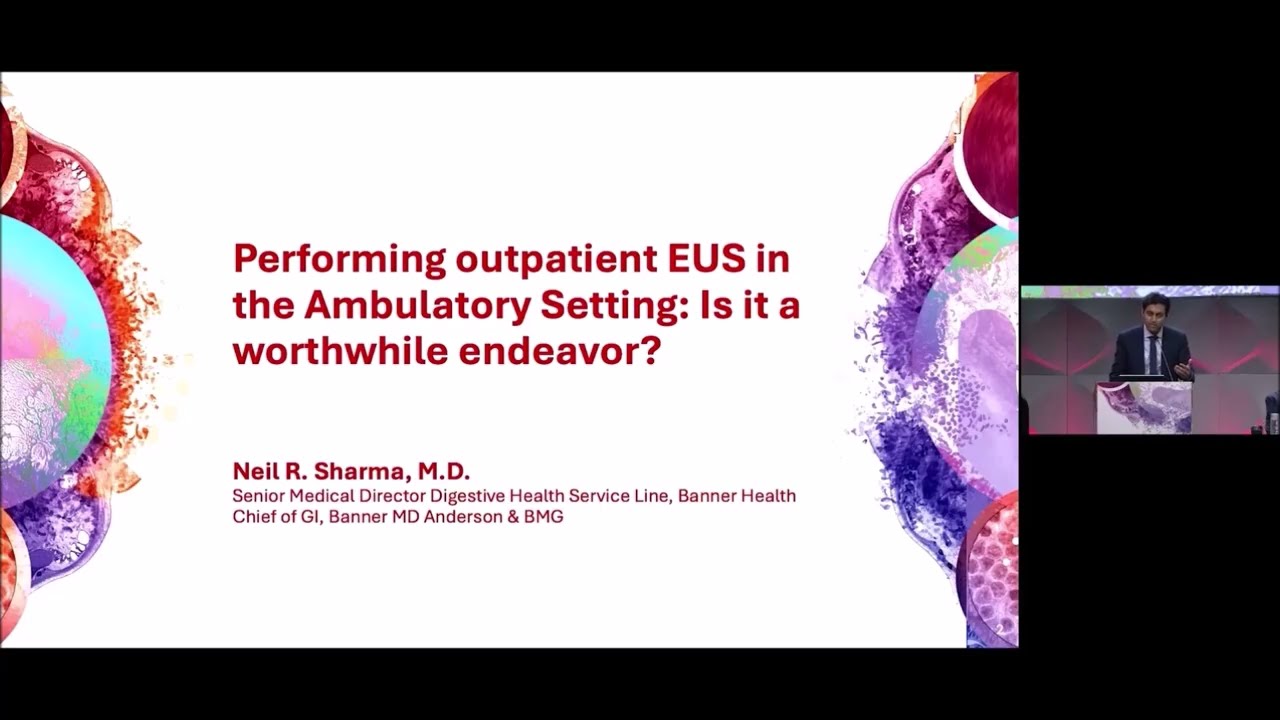 Performing outpatient EUS in the Ambulatory Setting: Is it a worthwhile endeavor?

Neil R. Sharma, M.D.
Senior Medical Director Digestive Health Service Line, Banner Health
Chief of GI, Banner MD Anderson & BMG